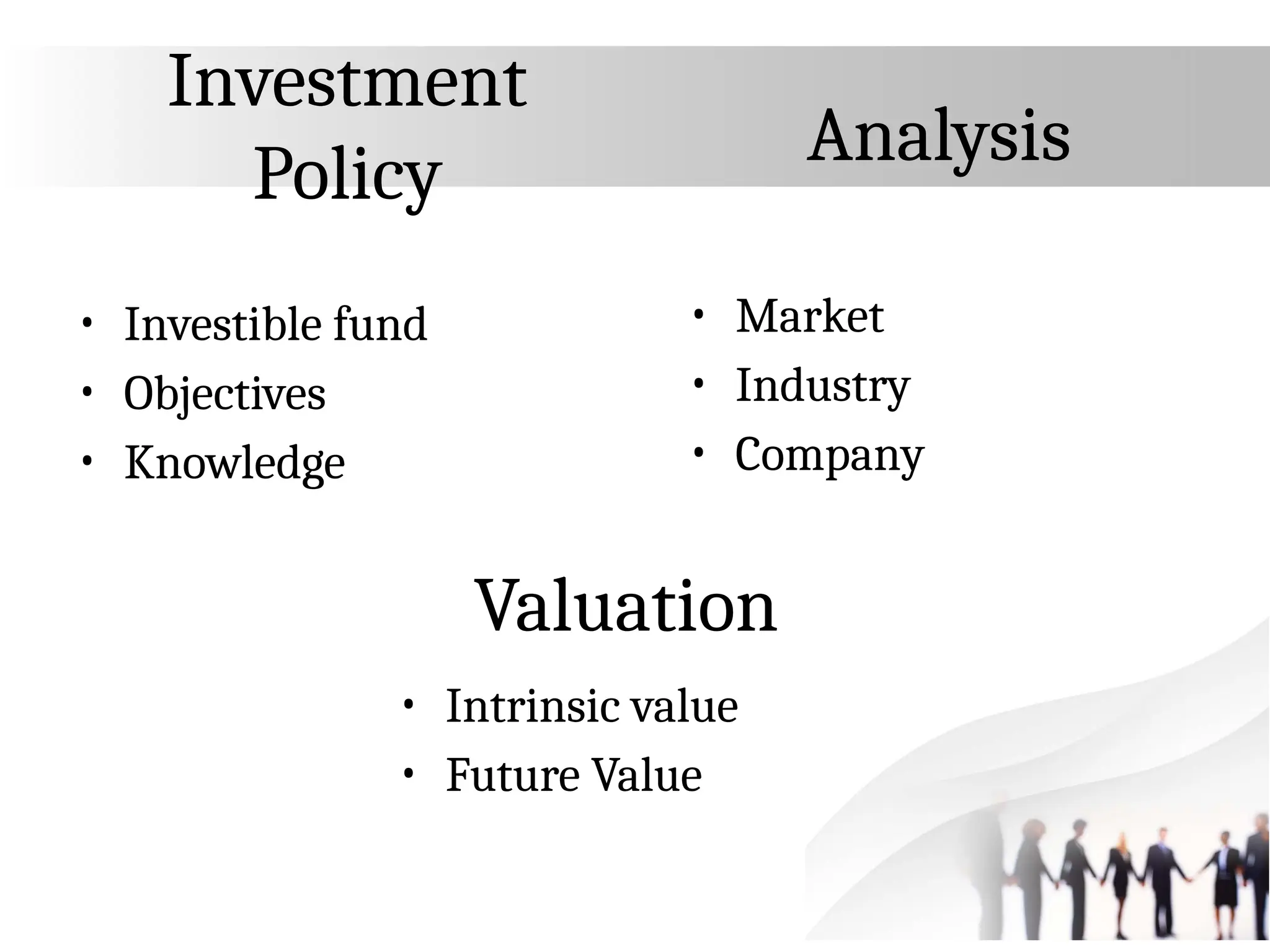 Investment Policy

• Investible fund
• Objectives
• Knowledge

Analysis

• Market
• Industry
• Company

Valuation

• Intrinsic value
• Future Value